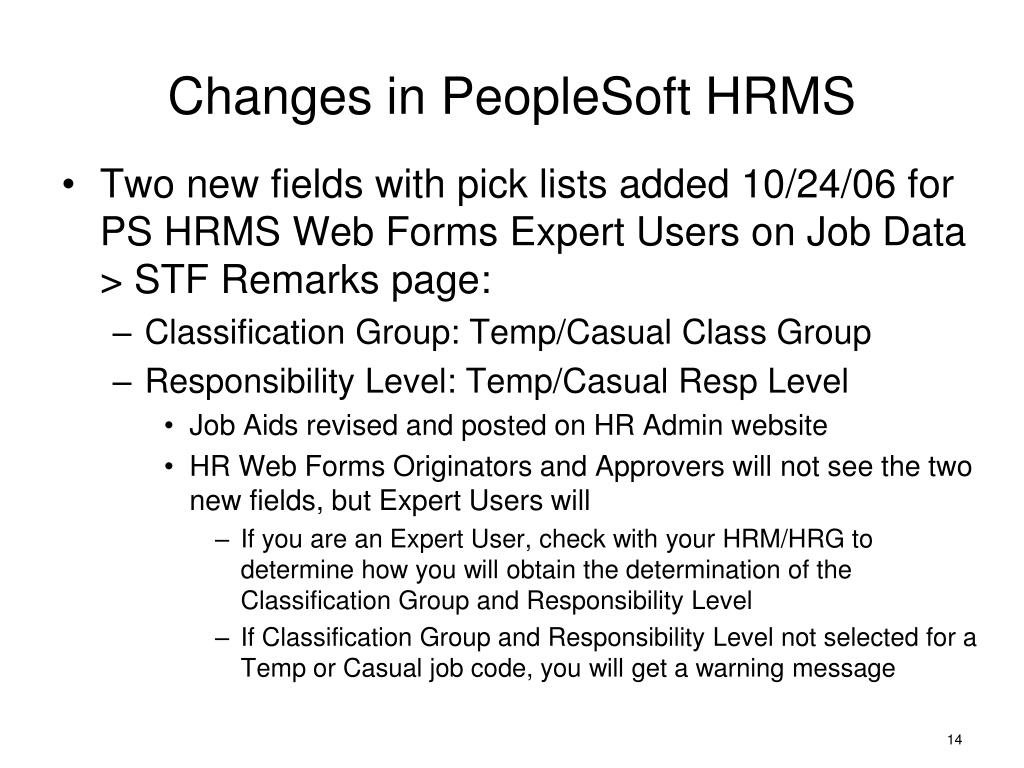 Changes in PeopleSoft HRMS

• Two new fields with pick lists added 10/24/06 for PS HRMS Web Forms Expert Users on Job Data > STF Remarks page:
– Classification Group: Temp/Casual Class Group
– Responsibility Level: Temp/Casual Resp Level
• Job Aids revised and posted on HR Admin website
• HR Web Forms Originators and Approvers will not see the two new fields, but Expert Users will
– If you are an Expert User, check with your HRM/HRG to determine how you will obtain the determination of the Classification Group and Responsibility Level
– If Classification Group and Responsibility Level not selected for a Temp or Casual job code, you will get a warning message

14